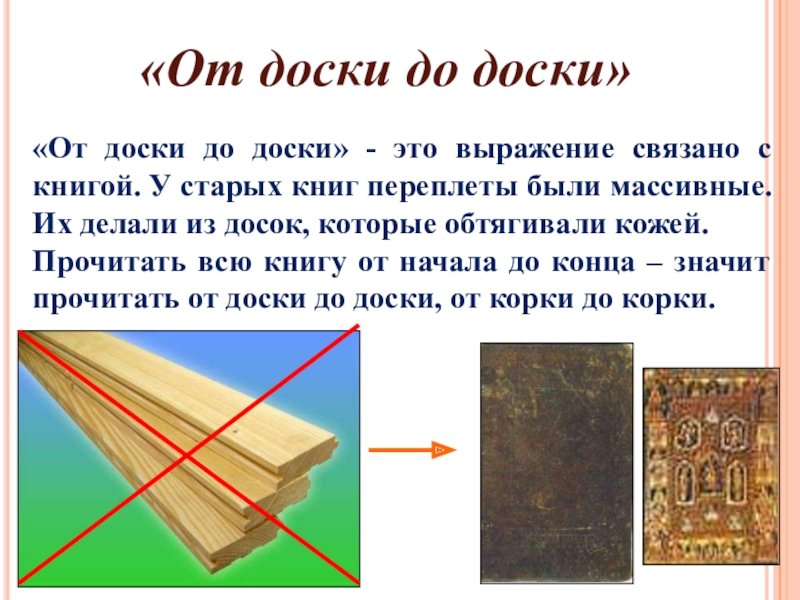 «От доски до доски»

«От доски до доски» - это выражение связано с книгой. У старых книг переплеты были массивные. Их делали из досок, которые обтягивали кожей. Прочитать всю книгу от начала до конца – значит прочитать от доски до доски, от корки до корки.